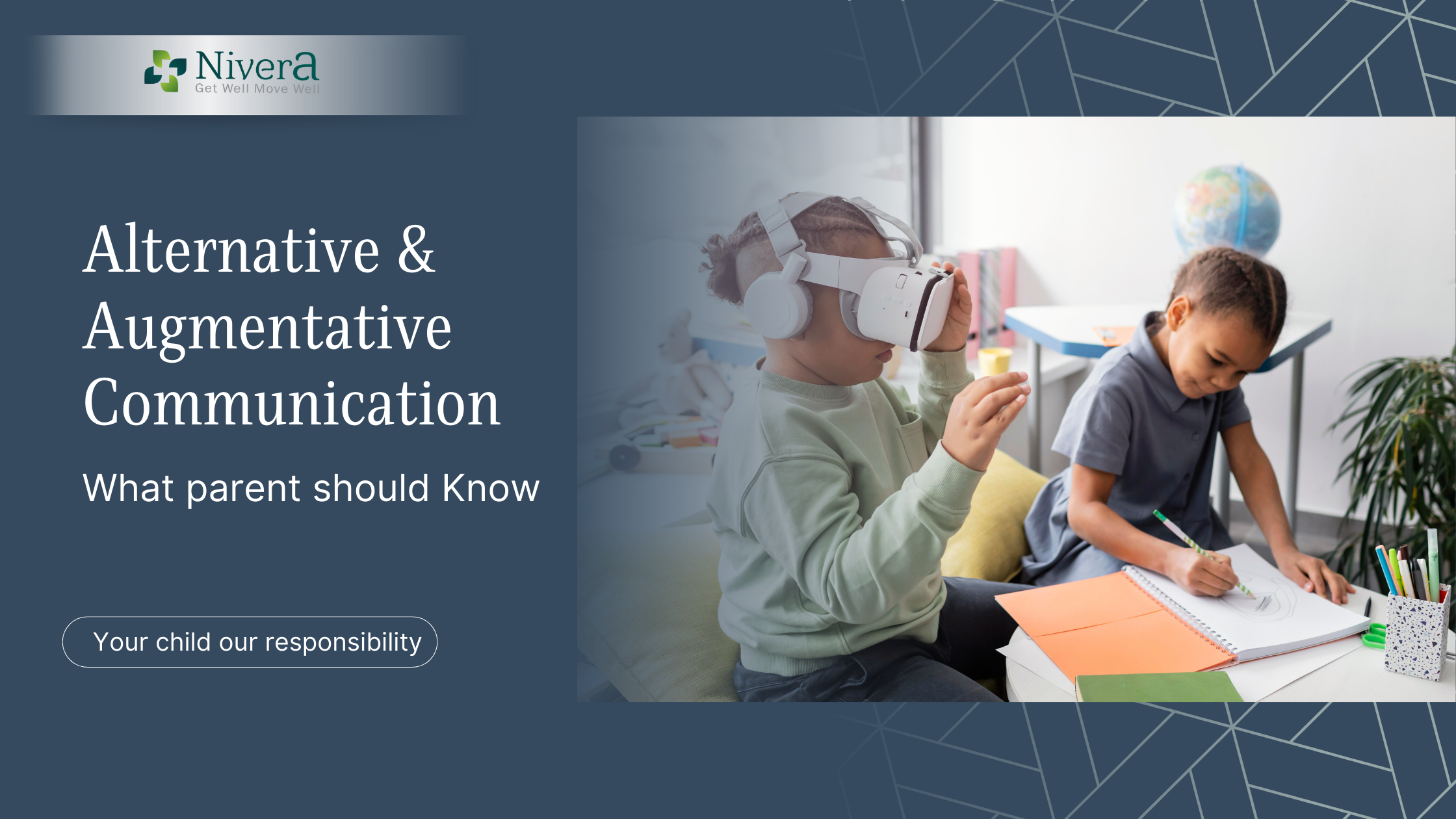 Nivera
Get Well Move Well

Alternative & Augmentative Communication

What parent should Know

Your child our responsibility